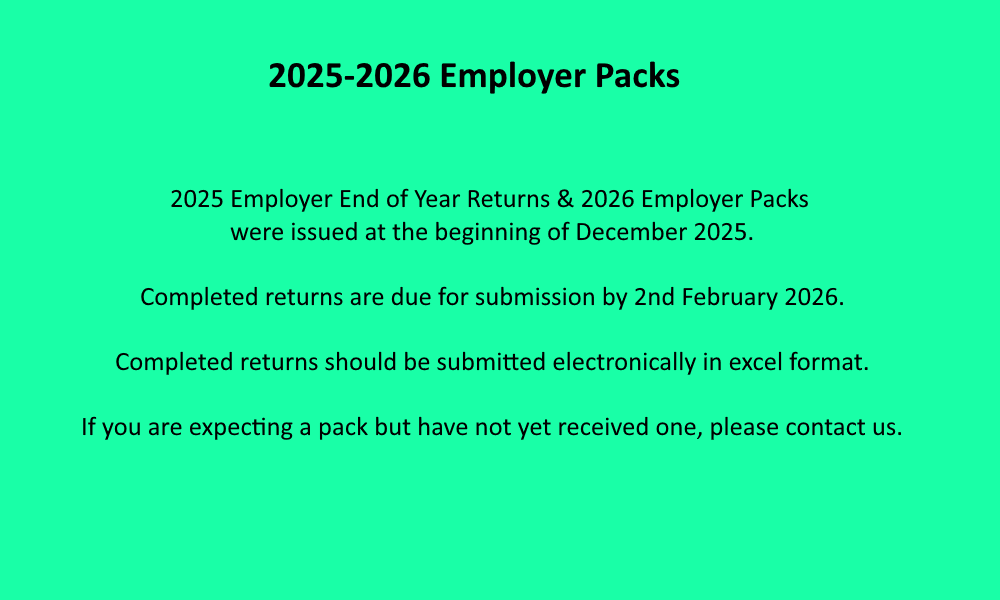 2025-2026 Employer Packs

2025 Employer End of Year Returns & 2026 Employer Packs were issued at the beginning of December 2025.

Completed returns are due for submission by 2nd February 2026.

Completed returns should be submitted electronically in excel format.

If you are expecting a pack but have not yet received one, please contact us.